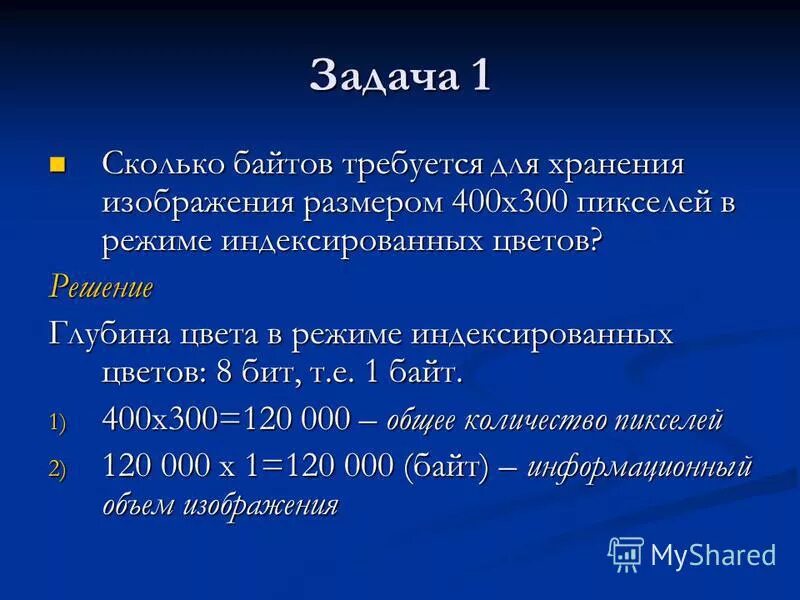 Задача 1

Сколько байтов требуется для хранения изображения размером 400х300 пикселей в режиме индексированных цветов?

Решение

Глубина цвета в режиме индексированных цветов: 8 бит, т.е. 1 байт.

1) 400х300=120 000 – общее количество пикселей

2) 120 000 х 1=120 000 (байт) – информационный объем изображения

MyShared